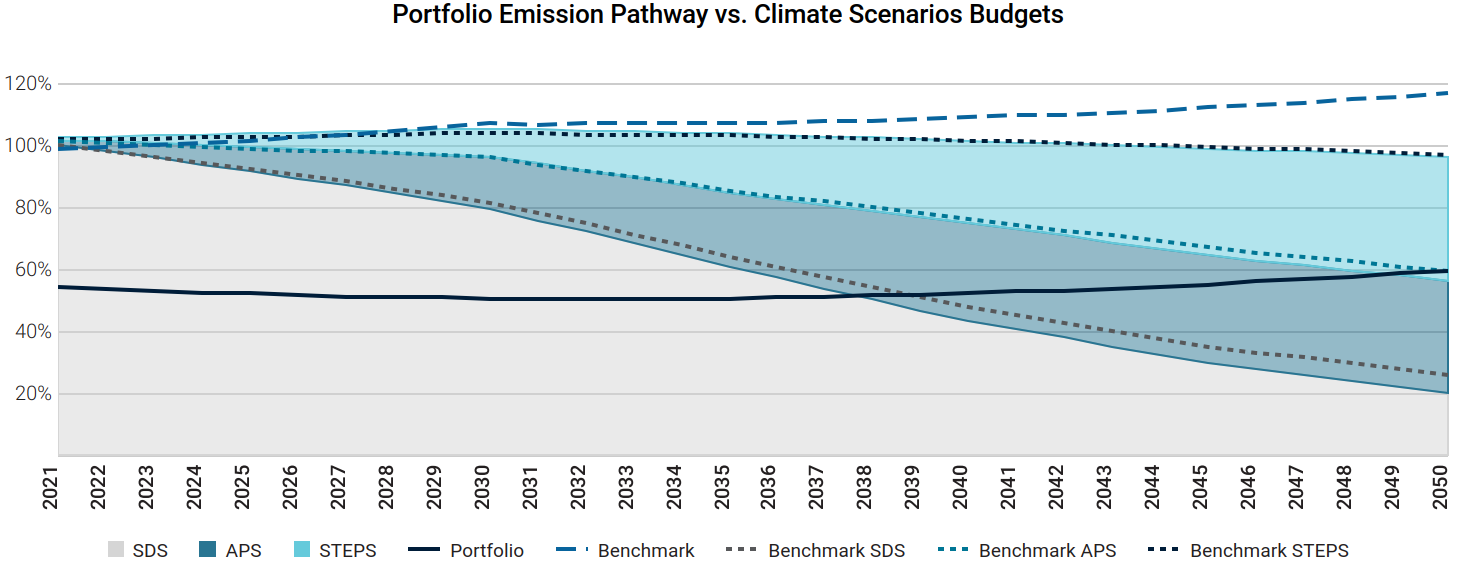 Portfolio Emission Pathway vs. Climate Scenarios Budgets

120%
100%
80%
60%
40%
20%

2021
2022
2023
2024
2025
2026
2027
2028
2029
2030
2031
2032
2033
2034
2035
2036
2037
2038
2039
2040
2041
2042
2043
2044
2045
2046
2047
2048
2049
2050

SDS APS STEPS Portfolio Benchmark Benchmark SDS Benchmark APS Benchmark STEPS